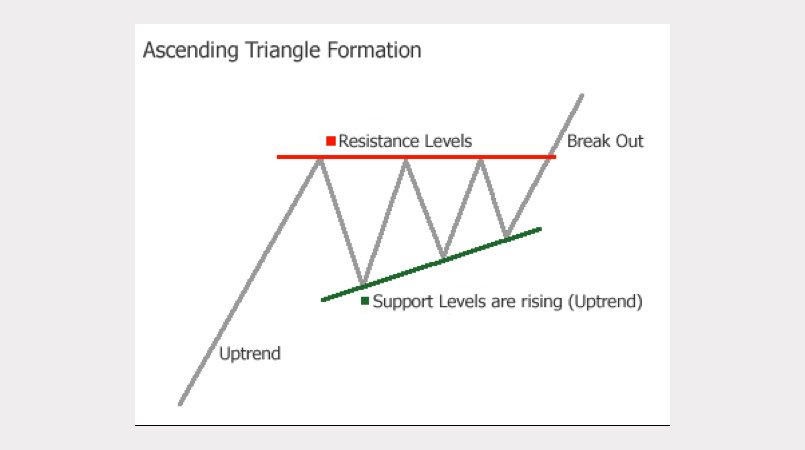 Ascending Triangle Formation

Resistance Levels

Break Out

Support Levels are rising (Uptrend)

Uptrend